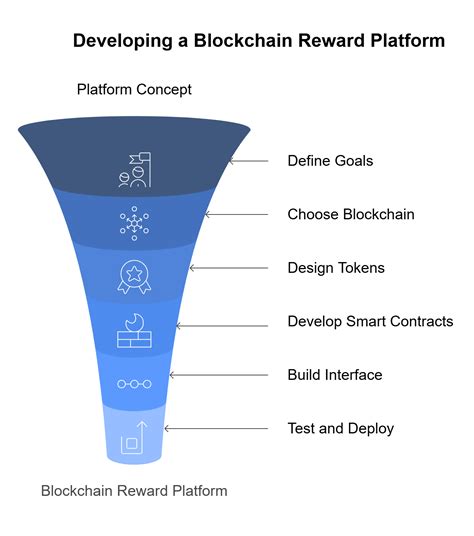 Developing a Blockchain Reward Platform

Platform Concept

Define Goals

Choose Blockchain

Design Tokens

Develop Smart Contracts

Build Interface

Test and Deploy

Blockchain Reward Platform